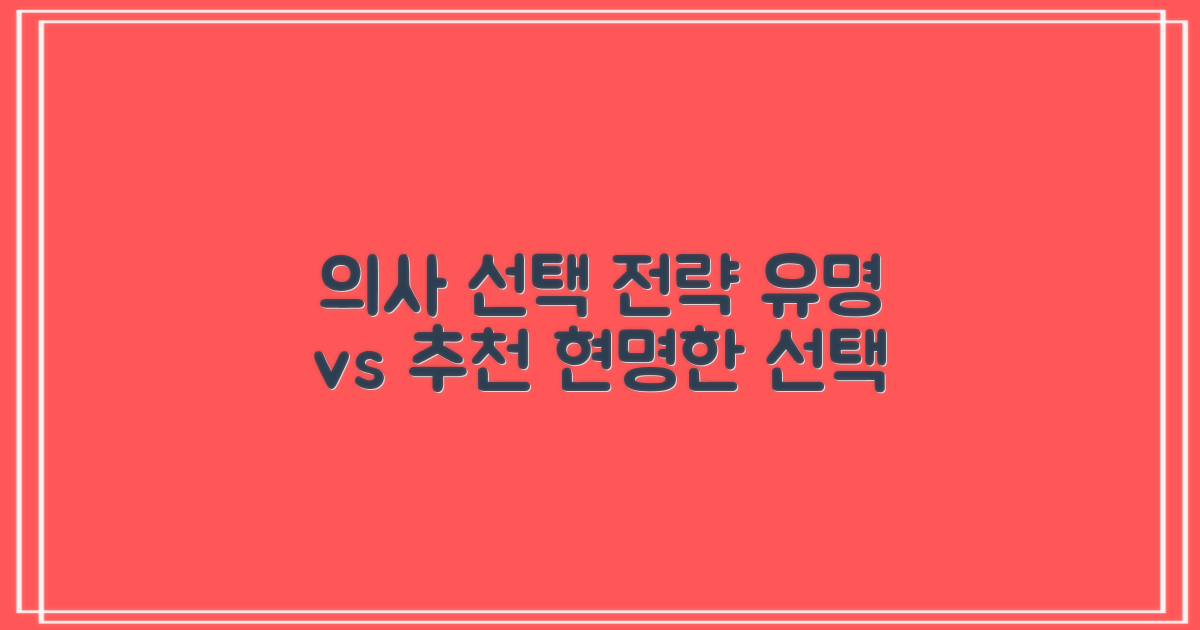 의사 선택 전략 유명 vs 추천 현명한 선택